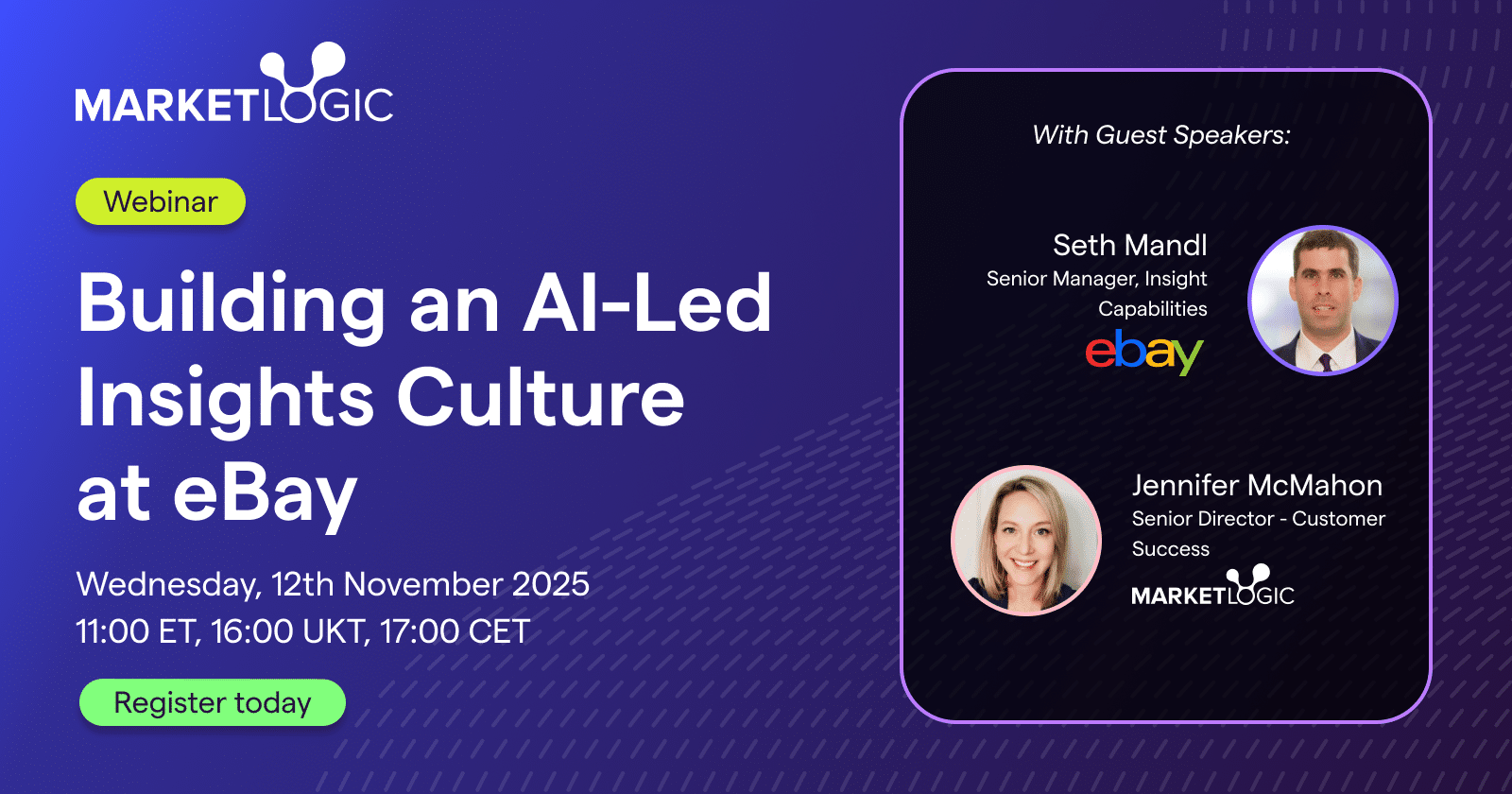 MARKETLOGIC

Webinar

Building an AI-Led Insights Culture at eBay

Wednesday, 12th November 2025
11:00 ET, 16:00 UKT, 17:00 CET

Register today

With Guest Speakers:

Seth Mandl
Senior Manager, Insight Capabilities
ebay

Jennifer McMahon
Senior Director - Customer Success
MARKETLOGIC